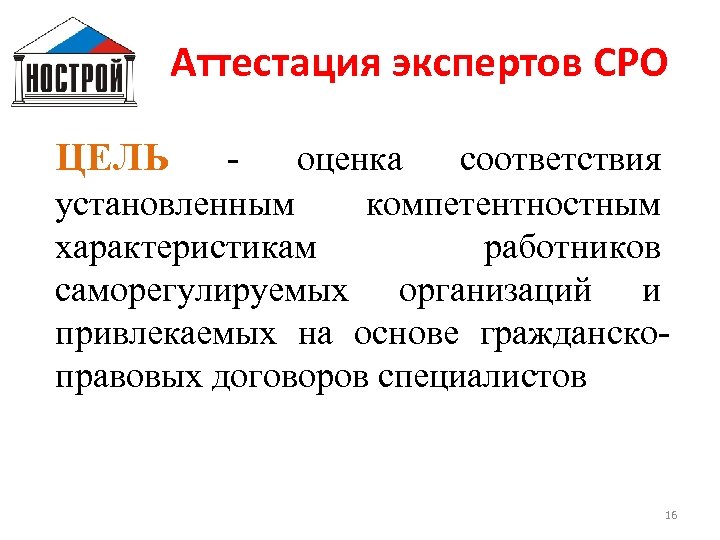 НОСТРОЙ

Аттестация экспертов СРО

ЦЕЛЬ - оценка соответствия установленным компетентностным характеристикам работников саморегулируемых организаций и привлекаемых на основе гражданско-правовых договоров специалистов

16